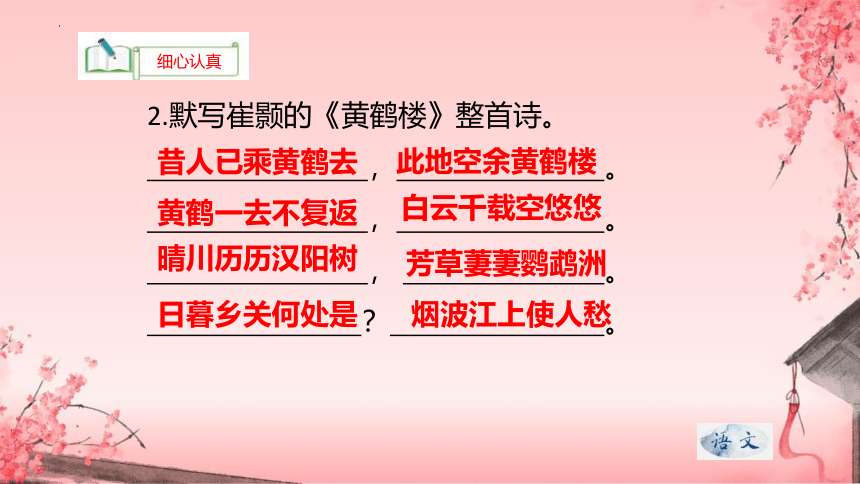 细心认真

2.默写崔颢的《黄鹤楼》整首诗。

昔人已乘黄鹤去，此地空余黄鹤楼。
黄鹤一去不复返，白云千载空悠悠。
晴川历历汉阳树，芳草萋萋鹦鹉洲。
日暮乡关何处是？烟波江上使人愁。

语文